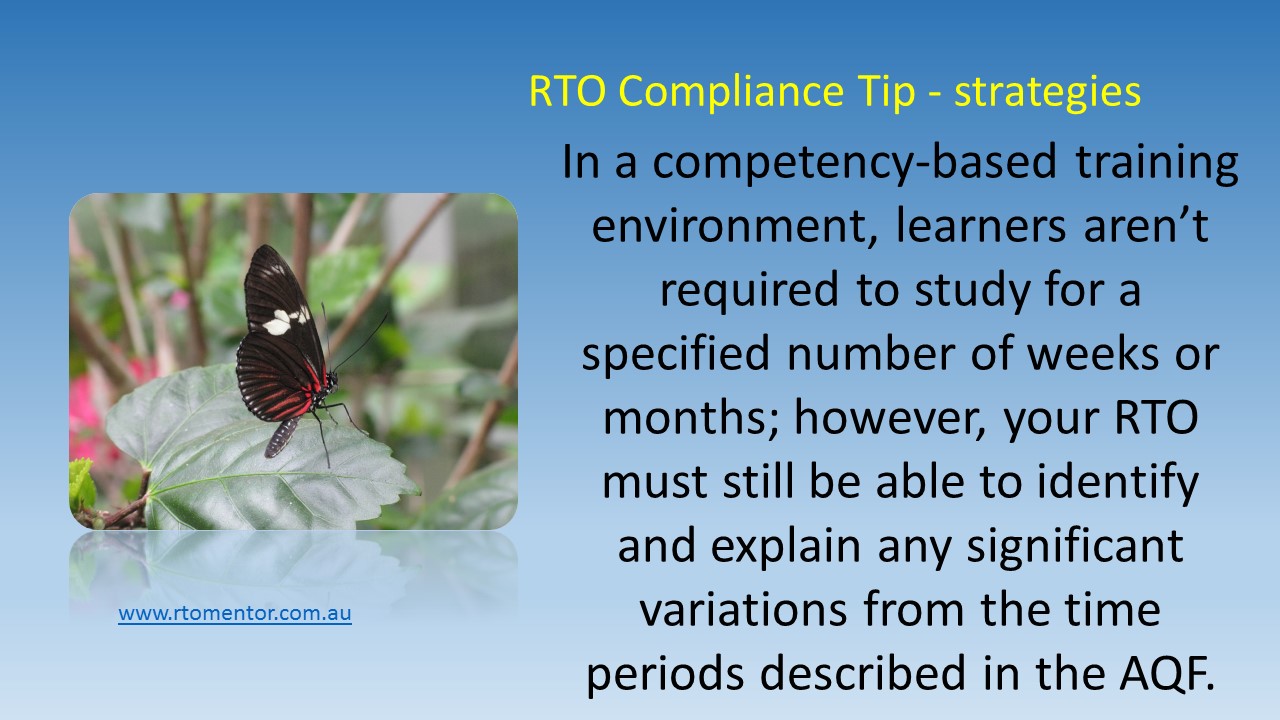 RTO Compliance Tip - strategies

In a competency-based training environment, learners aren't required to study for a specified number of weeks or months; however, your RTO must still be able to identify and explain any significant variations from the time periods described in the AQF.

www.rtomentor.com.au